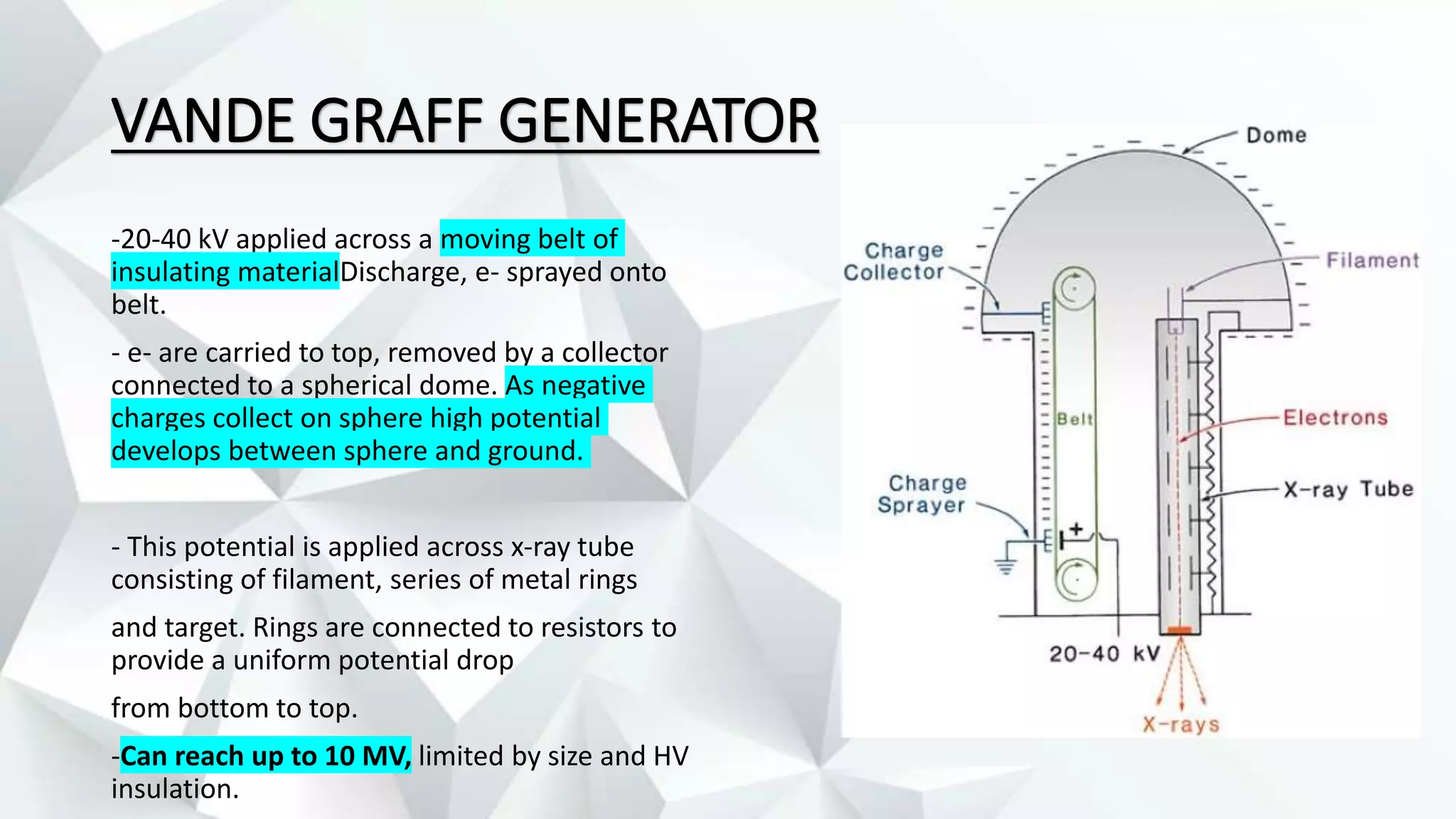 VANDE GRAFF GENERATOR

-20-40 kV applied across a moving belt of insulating materialDischarge, e- sprayed onto belt.

- e- are carried to top, removed by a collector connected to a spherical dome. As negative charges collect on sphere high potential develops between sphere and ground.

- This potential is applied across x-ray tube consisting of filament, series of metal rings

and target. Rings are connected to resistors to provide a uniform potential drop

from bottom to top.

-Can reach up to 10 MV, limited by size and HV insulation.

Dome
Charge Collector
Filament
Belt
Electrons
Charge Sprayer
X-ray Tube
+
20-40 kV
X-rays